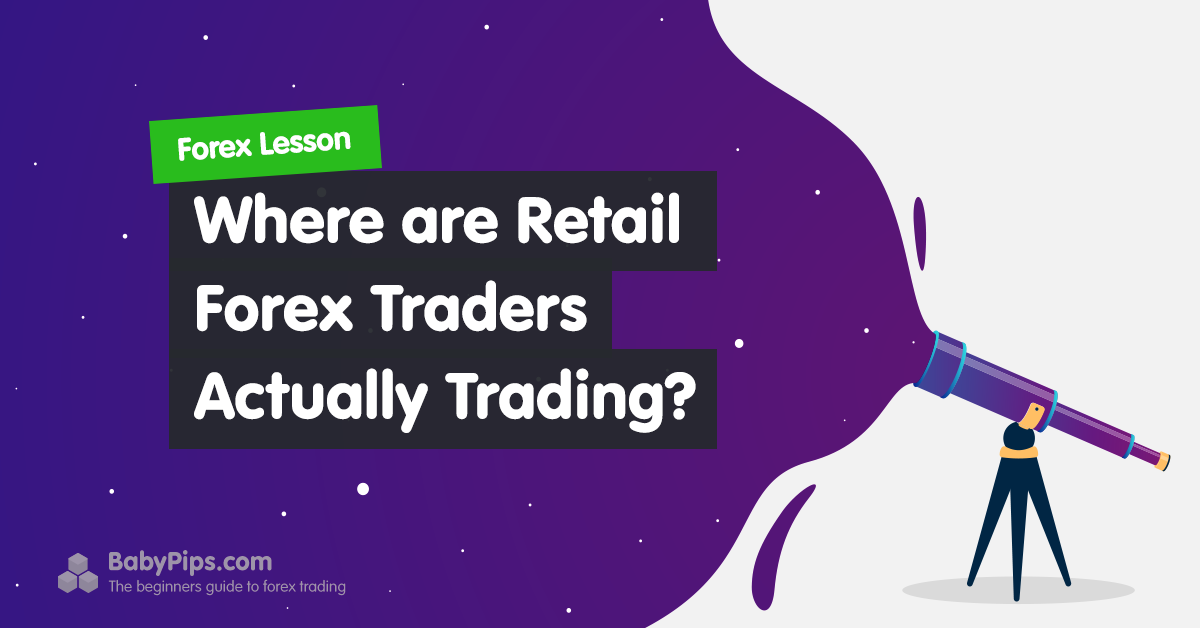 Forex Lesson

Where are Retail Forex Traders Actually Trading?

BabyPips.com
The beginners guide to forex trading